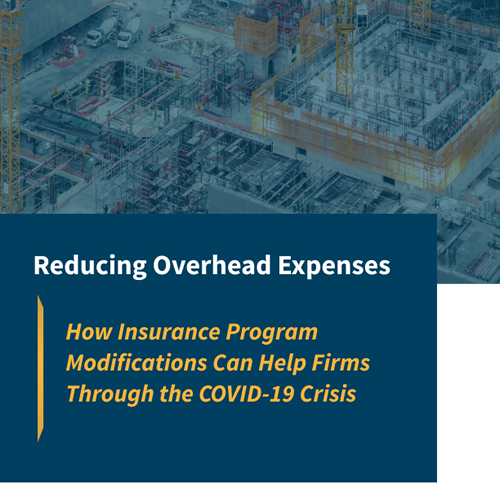 Reducing Overhead Expenses

How Insurance Program Modifications Can Help Firms Through the COVID-19 Crisis